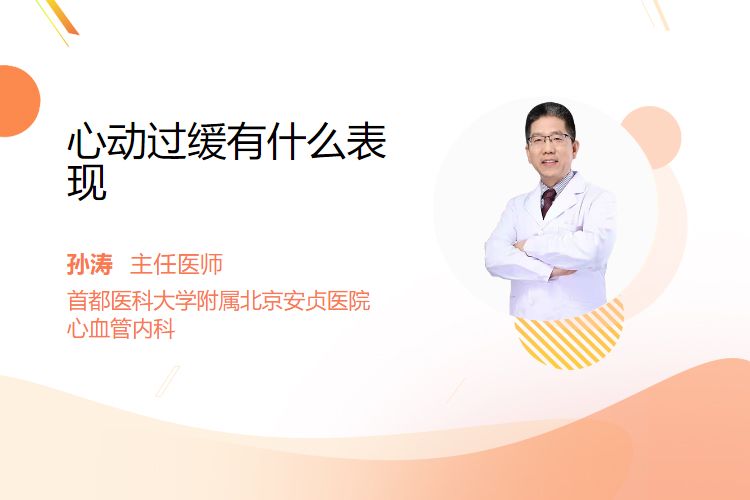 心动过缓有什么表现

孙涛 主任医师

首都医科大学附属北京安贞医院
心血管内科